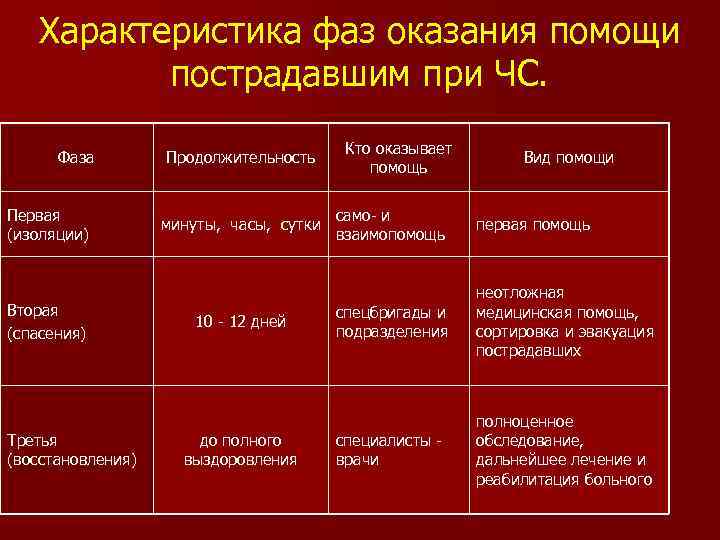 Характеристика фаз оказания помощи пострадавшим при ЧС.

| Фаза | Продолжительность | Кто оказывает помощь | Вид помощи |
|---|---|---|---|
| Первая (изоляции) | минуты, часы, сутки | само- и взаимопомощь | первая помощь |
| Вторая (спасения) | 10 - 12 дней | спецбригады и подразделения | неотложная медицинская помощь, сортировка и эвакуация пострадавших |
| Третья (восстановления) | до полного выздоровления | специалисты - врачи | полноценное обследование, дальнейшее лечение и реабилитация больного |